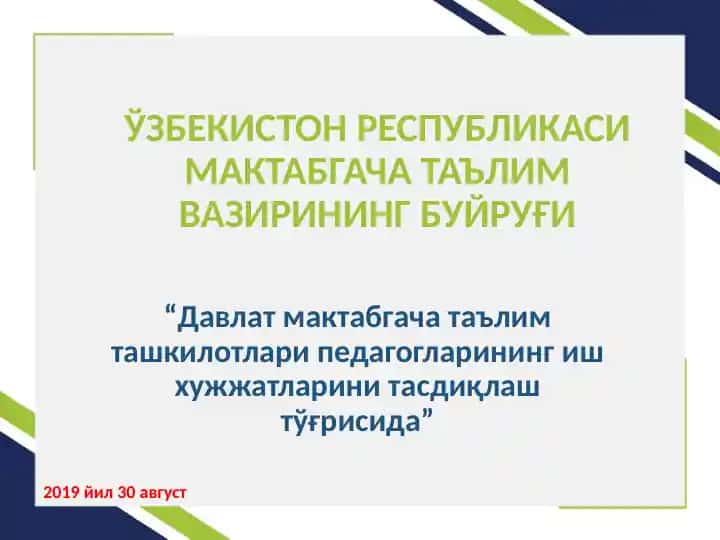 ЎЗБЕКИСТОН РЕСПУБЛИКАСИ МАКТАБГАЧА ТАЪЛИМ ВАЗИРИНИНГ БУЙРУҒИ

“Давлат мактабгача таълим ташкилотлари педагогларининг иш хужжатларини тасдиқлаш тўғрисида”

2019 йил 30 август